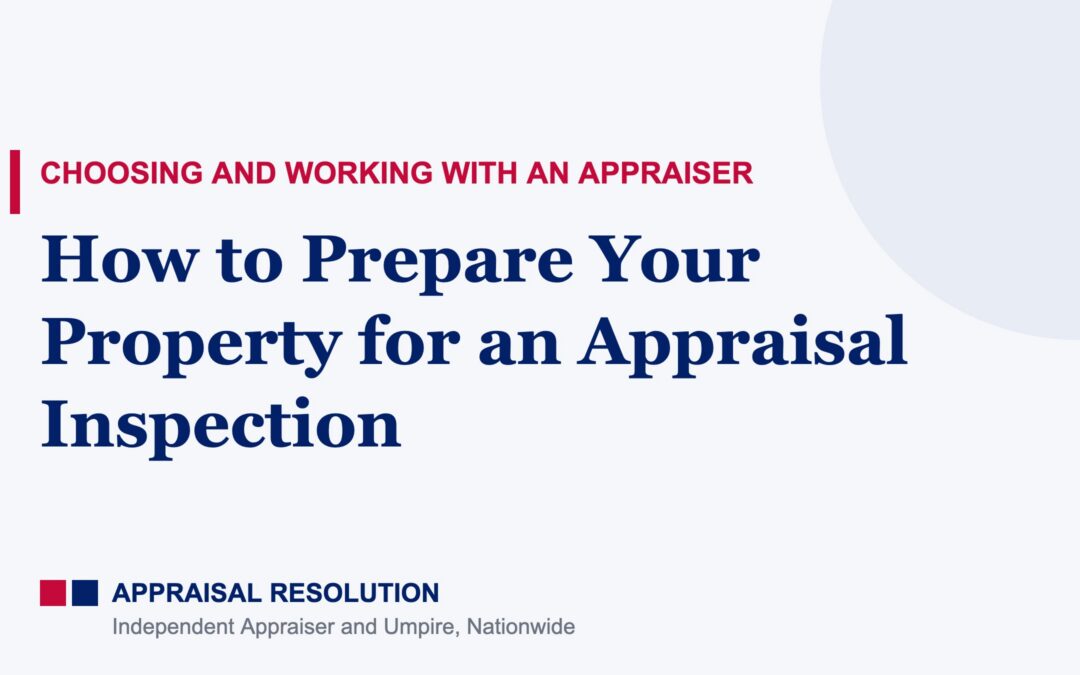 CHOOSING AND WORKING WITH AN APPRAISER

How to Prepare Your Property for an Appraisal Inspection

APPRAISAL RESOLUTION
Independent Appraiser and Umpire, Nationwide